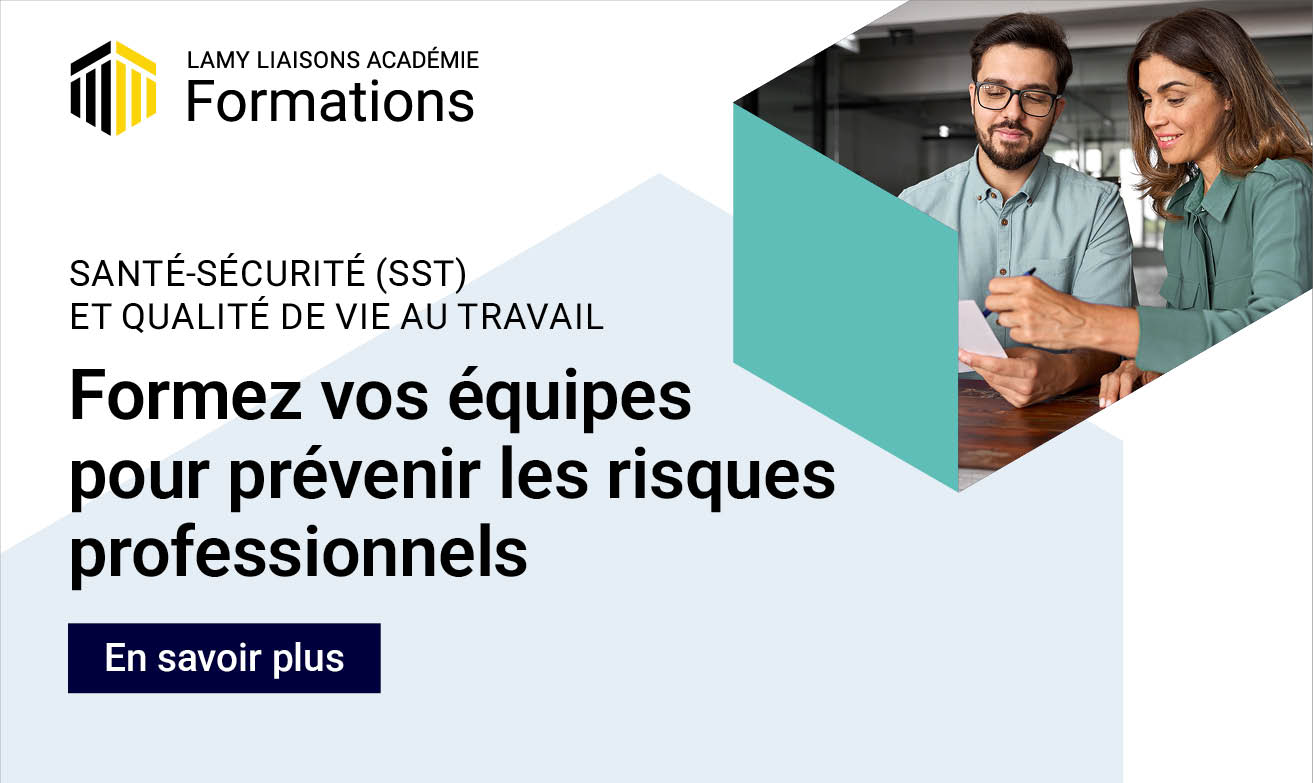 LAMY LIAISONS ACADÉMIE
Formations

SANTÉ-SÉCURITÉ (SST)
ET QUALITÉ DE VIE AU TRAVAIL

Formez vos équipes pour prévenir les risques professionnels

En savoir plus